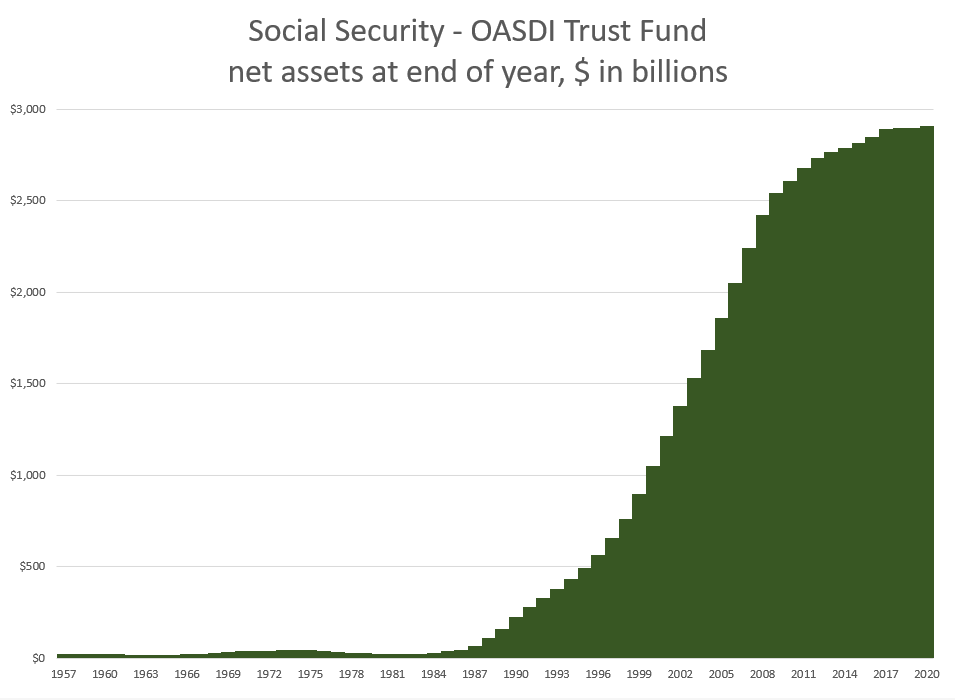 Social Security - OASDI Trust Fund
net assets at end of year, $ in billions

$3,000
$2,500
$2,000
$1,500
$1,000
$500
$0

1957 1960 1963 1966 1969 1972 1975 1978 1981 1984 1987 1990 1993 1996 1999 2002 2005 2008 2011 2014 2017 2020